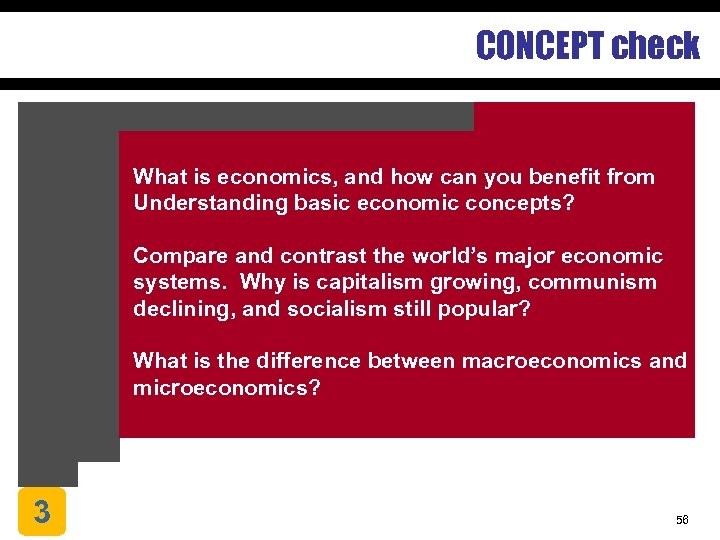 CONCEPT check

What is economics, and how can you benefit from Understanding basic economic concepts?

Compare and contrast the world's major economic systems. Why is capitalism growing, communism declining, and socialism still popular?

What is the difference between macroeconomics and microeconomics?

3

56